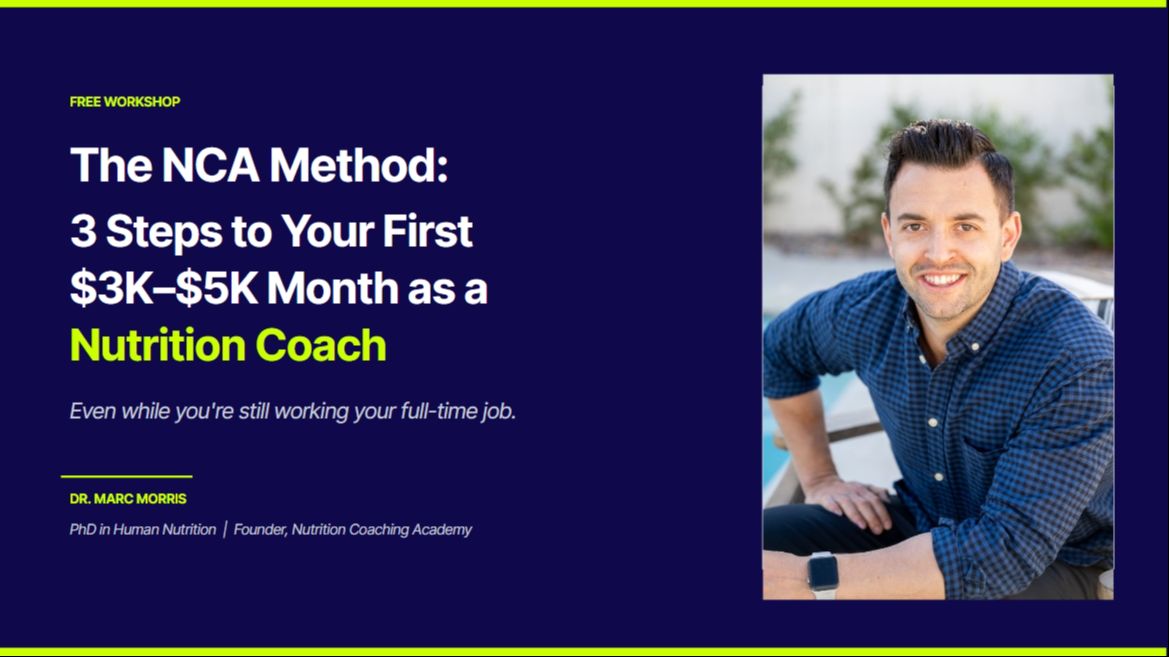 FREE WORKSHOP

The NCA Method:
3 Steps to Your First $3K–$5K Month as a Nutrition Coach

Even while you're still working your full-time job.

DR. MARC MORRIS

PhD in Human Nutrition | Founder, Nutrition Coaching Academy